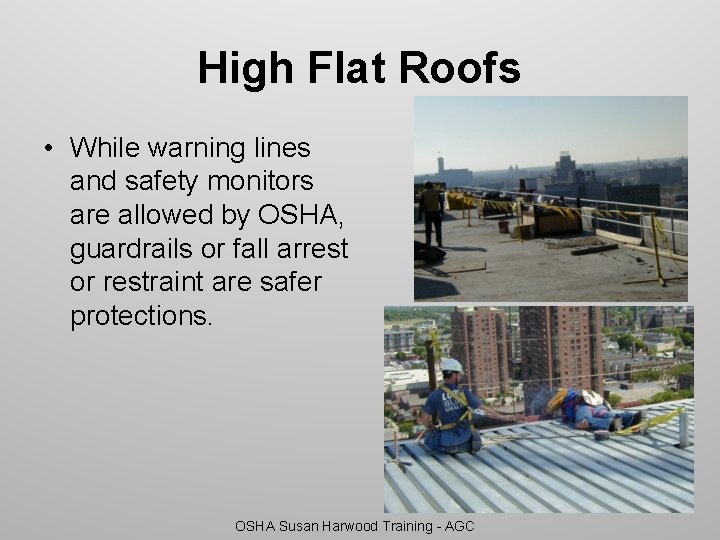 High Flat Roofs

• While warning lines and safety monitors are allowed by OSHA, guardrails or fall arrest or restraint are safer protections.

OSHA Susan Harwood Training - AGC